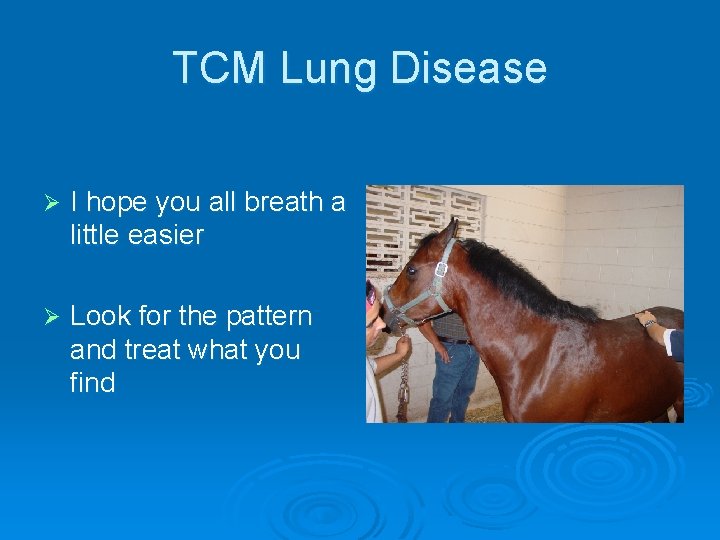 TCM Lung Disease

➢ I hope you all breath a little easier

➢ Look for the pattern and treat what you find